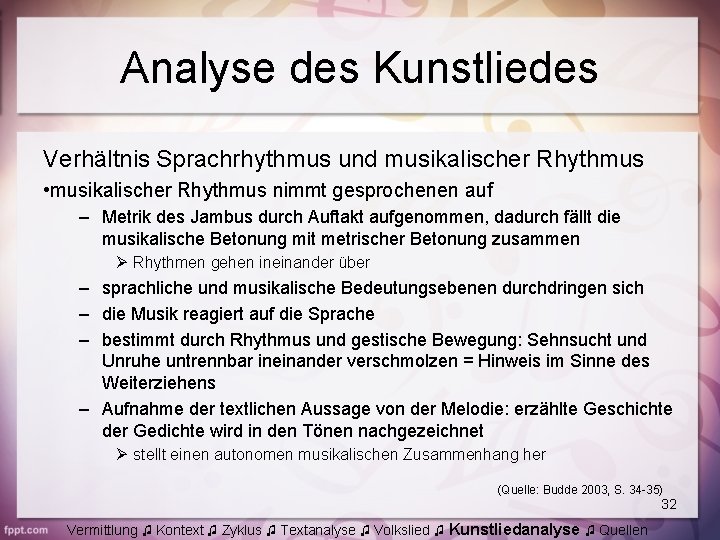 Analyse des Kunstliedes

Verhältnis Sprachrhythmus und musikalischer Rhythmus

•musikalischer Rhythmus nimmt gesprochenen auf

– Metrik des Jambus durch Auftakt aufgenommen, dadurch fällt die musikalische Betonung mit metrischer Betonung zusammen

➢ Rhythmen gehen ineinander über

– sprachliche und musikalische Bedeutungsebenen durchdringen sich

– die Musik reagiert auf die Sprache

– bestimmt durch Rhythmus und gestische Bewegung: Sehnsucht und Unruhe untrennbar ineinander verschmolzen = Hinweis im Sinne des Weiterziehens

– Aufnahme der textlichen Aussage von der Melodie: erzählte Geschichte der Gedichte wird in den Tönen nachgezeichnet

➢ stellt einen autonomen musikalischen Zusammenhang her

(Quelle: Budde 2003, S. 34-35)

32

fppt.com

Vermittlung ♫ Kontext ♫ Zyklus ♫ Textanalyse ♫ Volkslied ♫ Kunstliedanalyse ♫ Quellen